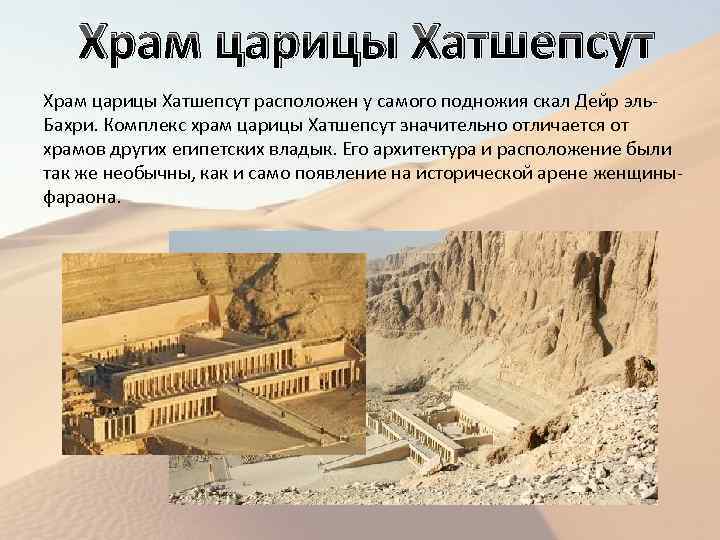 Храм царицы Хатшепсут

Храм царицы Хатшепсут расположен у самого подножия скал Дейр эль-Бахри. Комплекс храм царицы Хатшепсут значительно отличается от храмов других египетских владык. Его архитектура и расположение были так же необычны, как и само появление на исторической арене женщины-фараона.